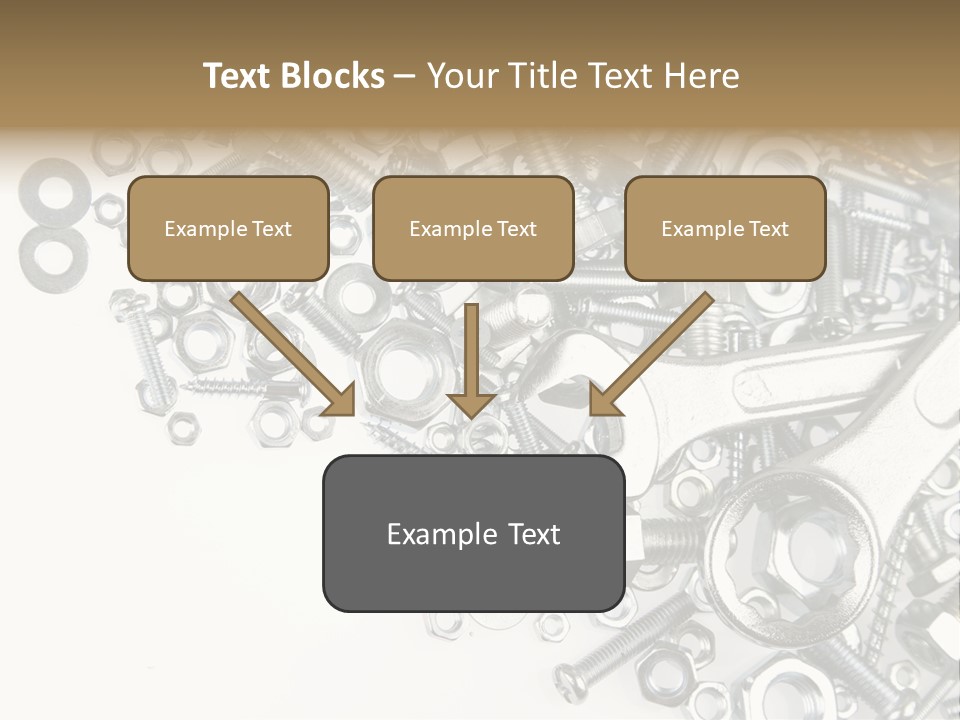 Text Blocks – Your Title Text Here

Example Text

Example Text

Example Text

Example Text